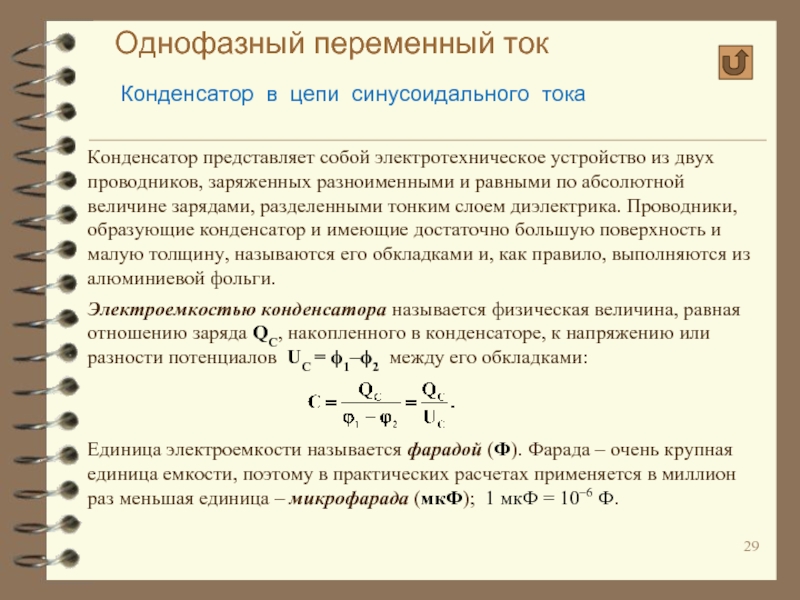 Однофазный переменный ток

Конденсатор в цепи синусоидального тока

Конденсатор представляет собой электротехническое устройство из двух проводников, заряженных разноименными и равными по абсолютной величине зарядами, разделенными тонким слоем диэлектрика. Проводники, образующие конденсатор и имеющие достаточно большую поверхность и малую толщину, называются его обкладками и, как правило, выполняются из алюминиевой фольги.

Электроемкостью конденсатора называется физическая величина, равная отношению заряда $Q_C$, накопленного в конденсаторе, к напряжению или разности потенциалов $U_C = \phi_1 – \phi_2$ между его обкладками:

$C = \frac{Q_C}{\varphi_1 - \varphi_2} = \frac{Q_C}{U_C}.$

Единица электроемкости называется фарадой (Ф). Фарада – очень крупная единица емкости, поэтому в практических расчетах применяется в миллион раз меньшая единица – микрофарада (мкФ); 1 мкФ = $10^{-6}$ Ф.

29